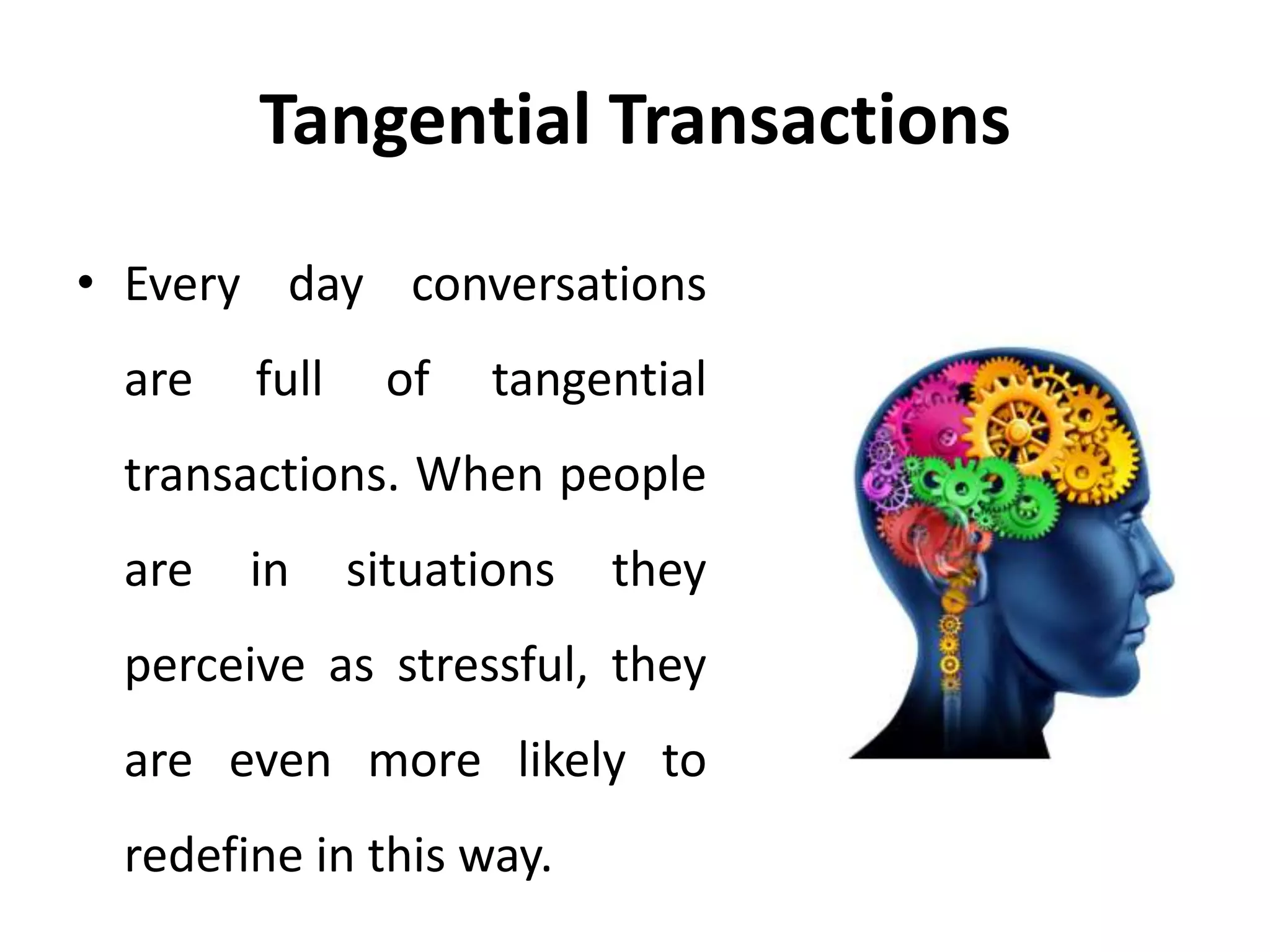 Tangential Transactions

• Every day conversations are full of tangential transactions. When people are in situations they perceive as stressful, they are even more likely to redefine in this way.